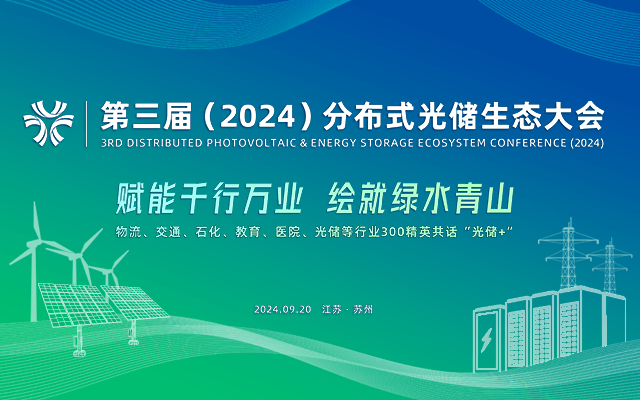 第三届（2024）分布式光储生态大会
3RD DISTRIBUTED PHOTOVOLTAIC & ENERGY STORAGE ECOSYSTEM CONFERENCE (2024)

赋能千行万业 绘就绿水青山

物流、交通、石化、教育、医院、光储等行业300精英共话“光储+”

2024.09.20 江苏 · 苏州